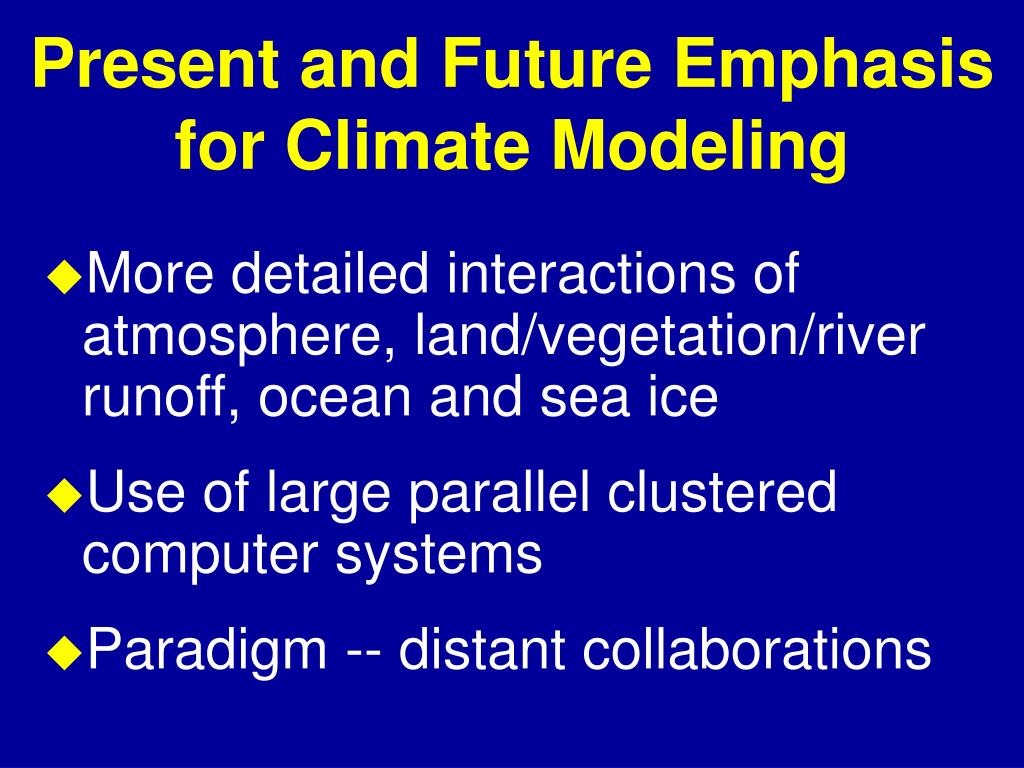 Present and Future Emphasis for Climate Modeling

◆More detailed interactions of atmosphere, land/vegetation/river runoff, ocean and sea ice

◆Use of large parallel clustered computer systems

◆Paradigm -- distant collaborations